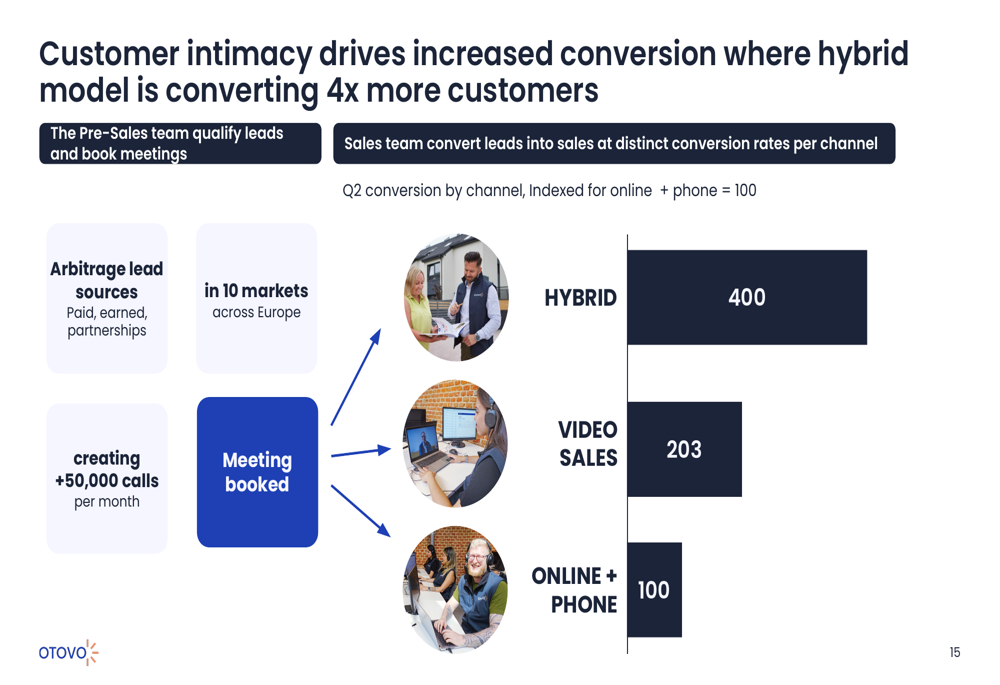 Customer intimacy drives increased conversion where hybrid model is converting 4x more customers

The Pre-Sales team qualify leads and book meetings

Sales team convert leads into sales at distinct conversion rates per channel

Q2 conversion by channel, Indexed for online + phone = 100

Arbitrage lead sources
Paid, earned, partnerships

in 10 markets
across Europe

creating +50,000 calls
per month

Meeting booked

HYBRID

400

VIDEO SALES

203

ONLINE + PHONE

100

OTOVO

15